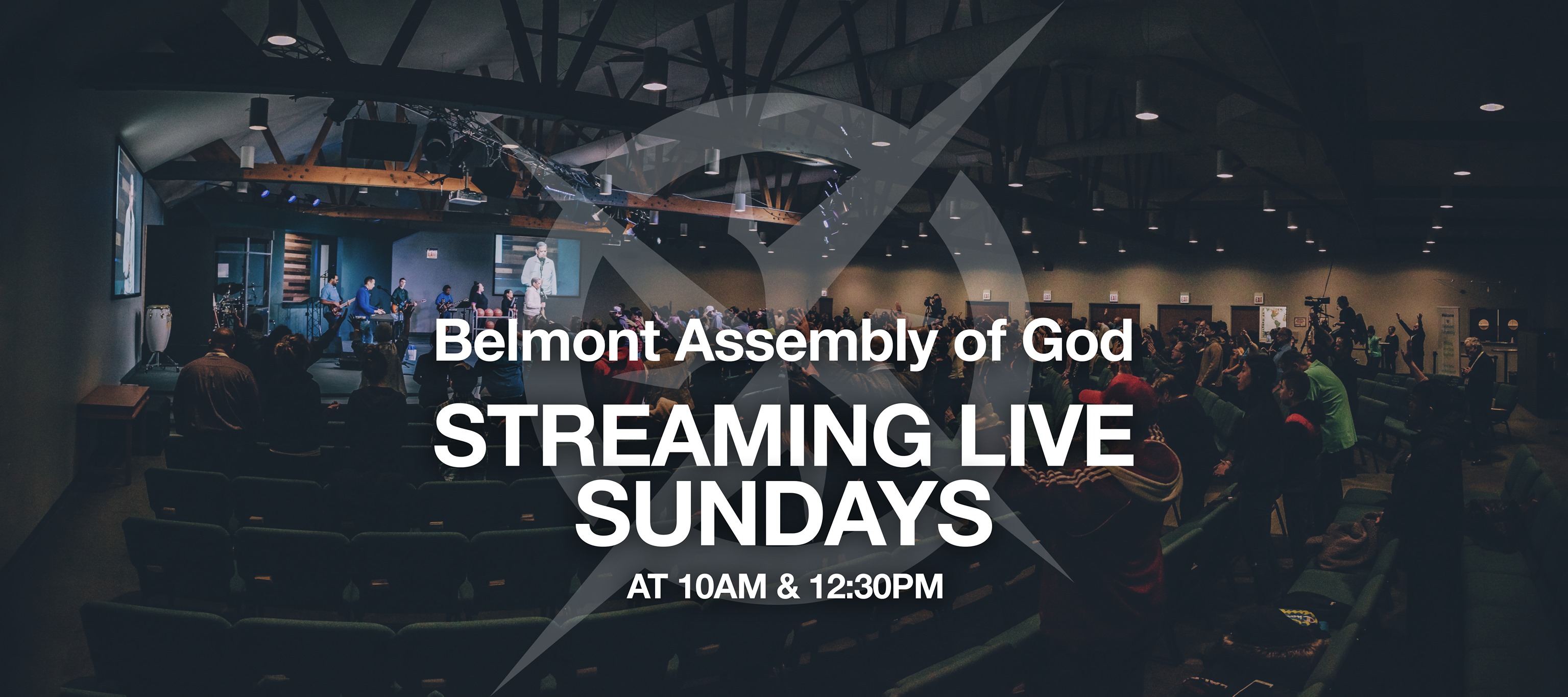 Belmont Assembly of God
STREAMING LIVE SUNDAYS
AT 10AM & 12:30PM